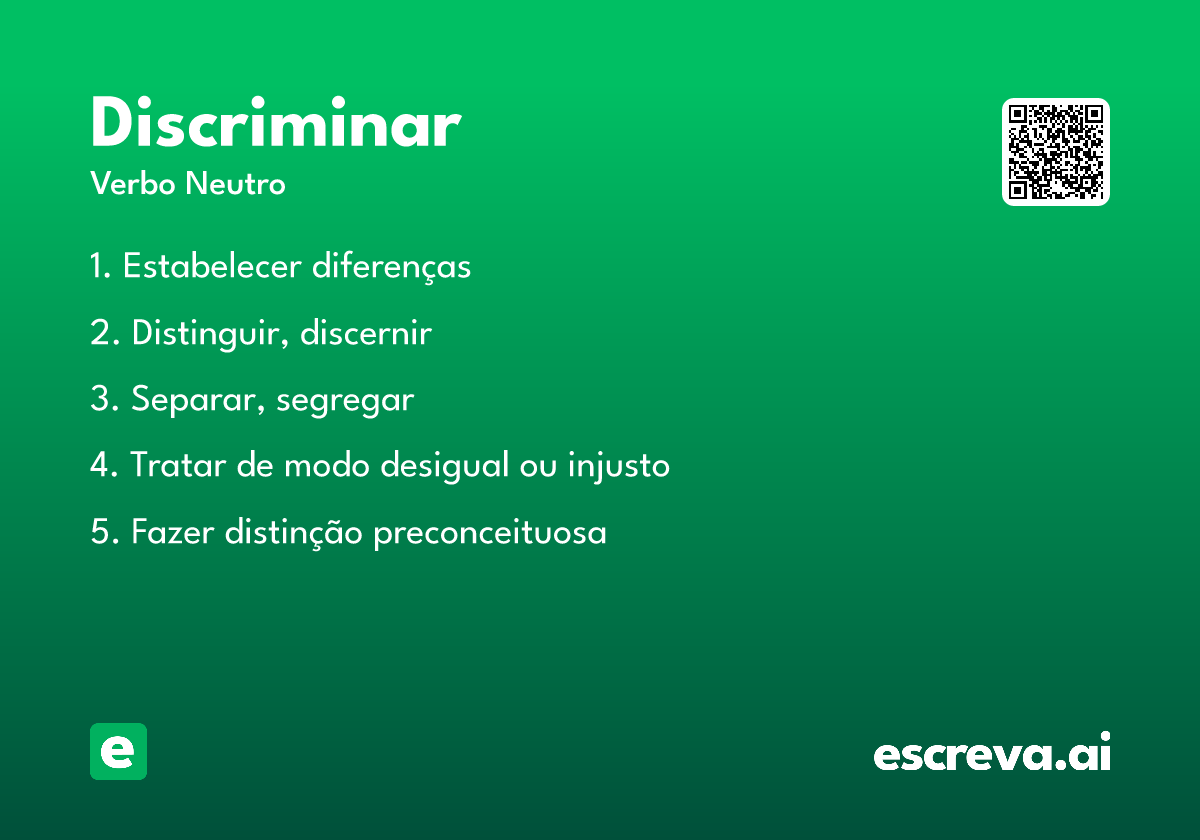 Discriminar
Verbo Neutro

1. Estabelecer diferenças

2. Distinguir, discernir

3. Separar, segregar

4. Tratar de modo desigual ou injusto

5. Fazer distinção preconceituosa

e

escreva.ai